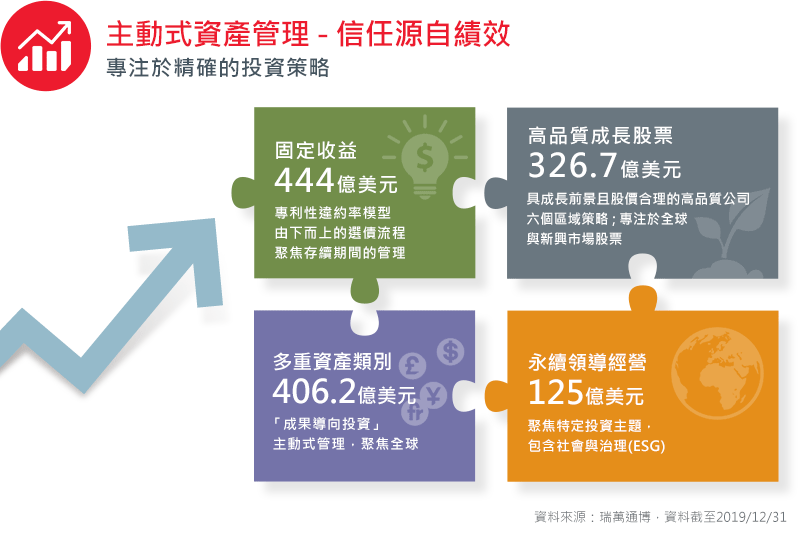 主動式資產管理 - 信任源自績效
專注於精確的投資策略

固定收益
444億美元
專利性違約率模型
由下而上的選債流程
聚焦存續期間的管理

高品質成長股票
326.7億美元
具成長前景且股價合理的高品質公司
六個區域策略；專注於全球
與新興市場股票

多重資產類別
406.2億美元
「成果導向投資」
主動式管理，聚焦全球

永續領導經營
125億美元
聚焦特定投資主題，
包含社會與治理(ESG)

資料來源：瑞萬通博，資料截至2019/12/31